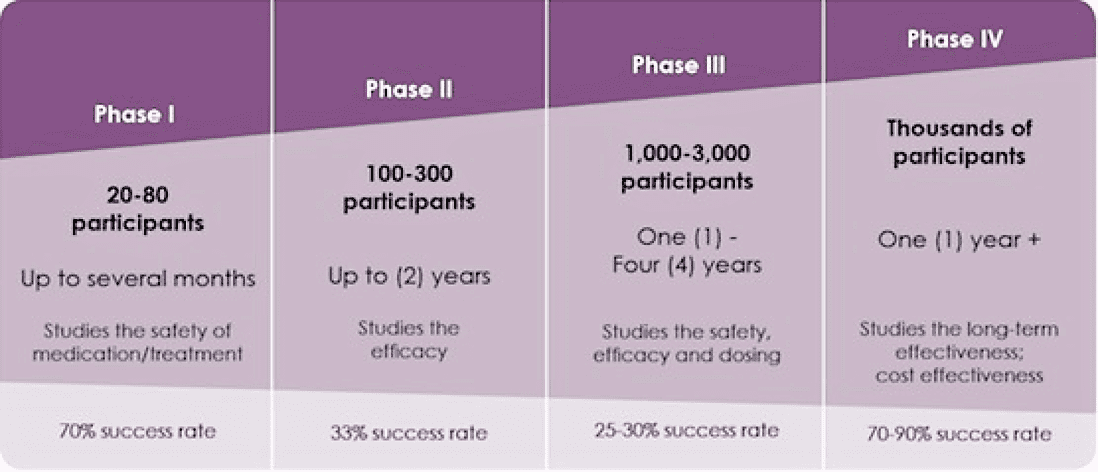 | Phase I | Phase II | Phase III | Phase IV |
|---|---|---|---|
| 20-80 participants | 100-300 participants | 1,000-3,000 participants | Thousands of participants |
| Up to several months | Up to (2) years | One (1) - Four (4) years | One (1) year + |
| Studies the safety of medication/treatment | Studies the efficacy | Studies the safety, efficacy and dosing | Studies the long-term effectiveness; cost effectiveness |
| 70% success rate | 33% success rate | 25-30% success rate | 70-90% success rate |